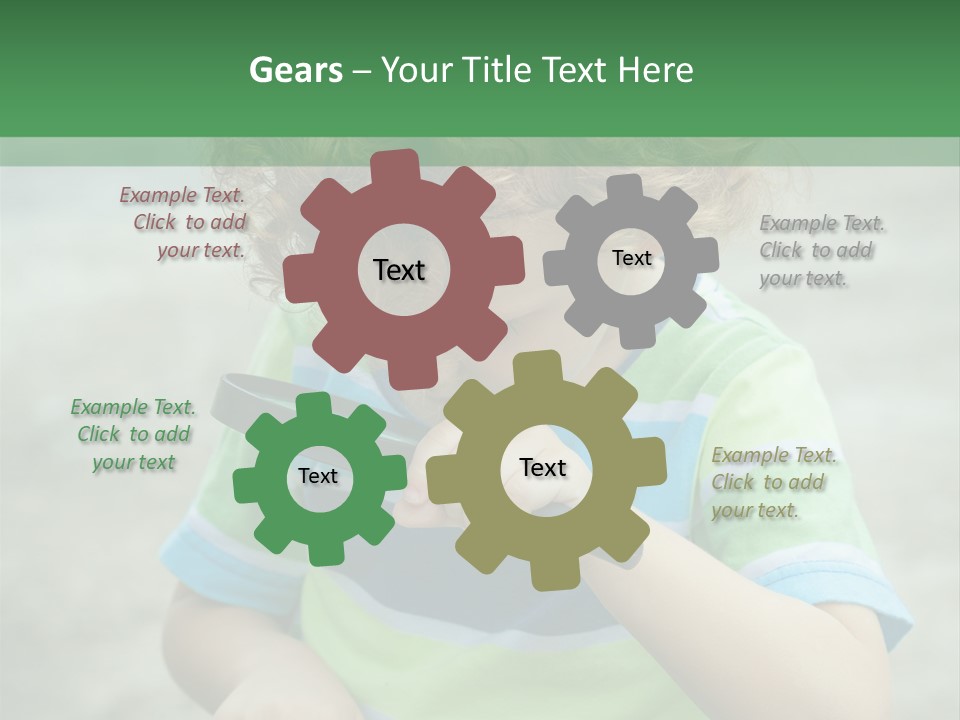 Gears – Your Title Text Here

Example Text. Click to add your text.

Text

Text

Example Text. Click to add your text.

Example Text. Click to add your text

Text

Text

Example Text. Click to add your text.